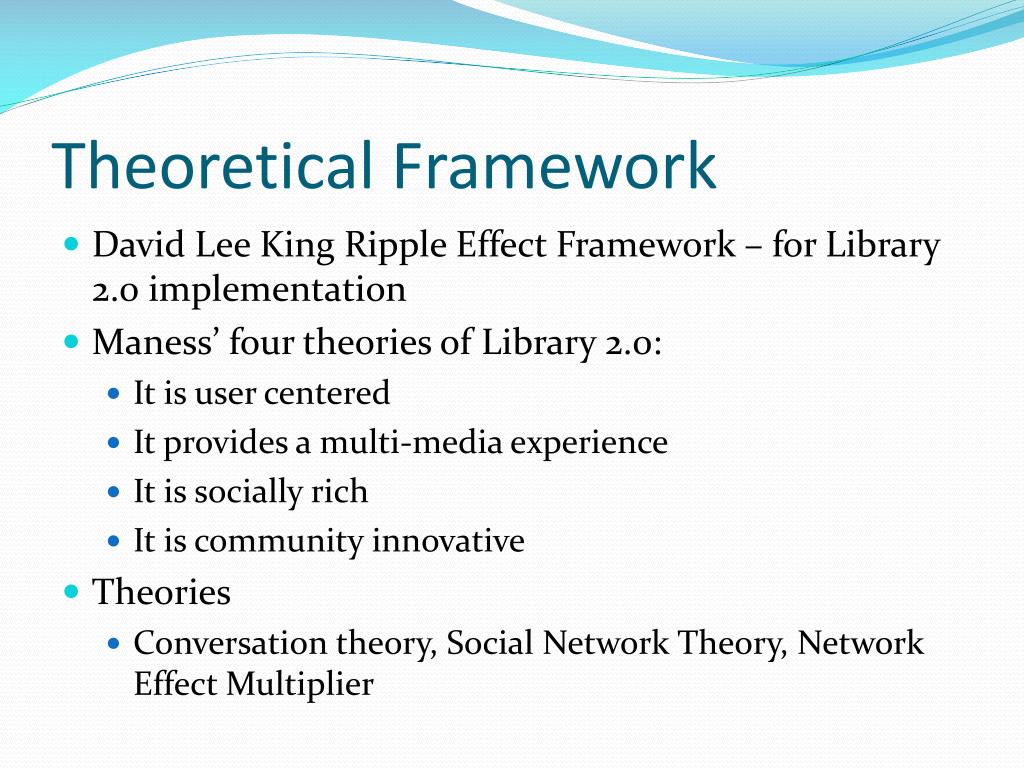 Theoretical Framework

- David Lee King Ripple Effect Framework – for Library 2.0 implementation
- Maness' four theories of Library 2.0:
  - It is user centered
  - It provides a multi-media experience
  - It is socially rich
  - It is community innovative
- Theories
  - Conversation theory, Social Network Theory, Network Effect Multiplier